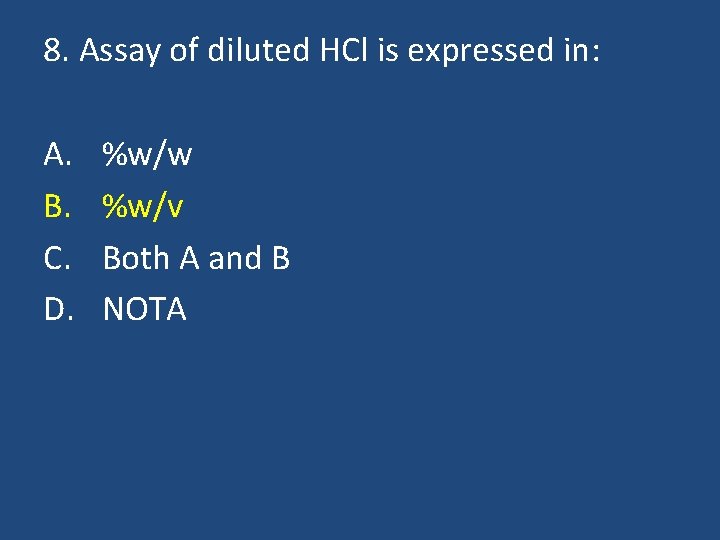 8. Assay of diluted HCl is expressed in:

A. %w/w
B. %w/v
C. Both A and B
D. NOTA